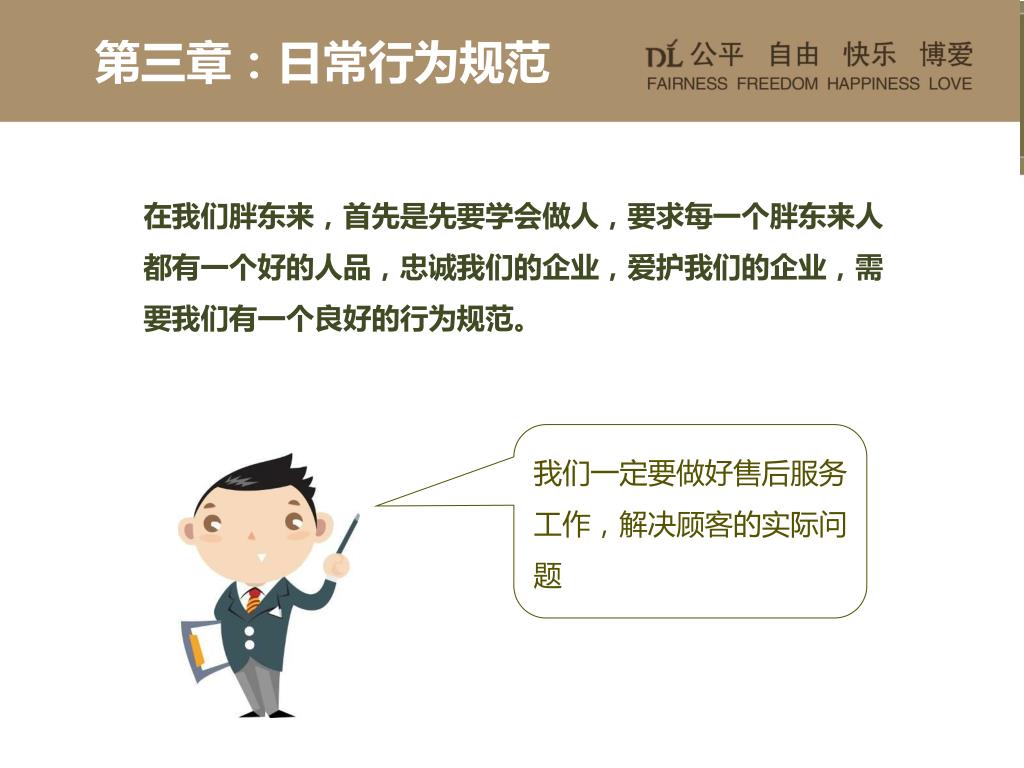 第三章：日常行为规范

DL 公平 自由 快乐 博爱
FAIRNESS FREEDOM HAPPINESS LOVE

在我们胖东来，首先是先要学会做人，要求每一个胖东来人都有一个好的人品，忠诚我们的企业，爱护我们的企业，需要我们有一个良好的行为规范。

我们一定要做好售后服务工作，解决顾客的实际问题